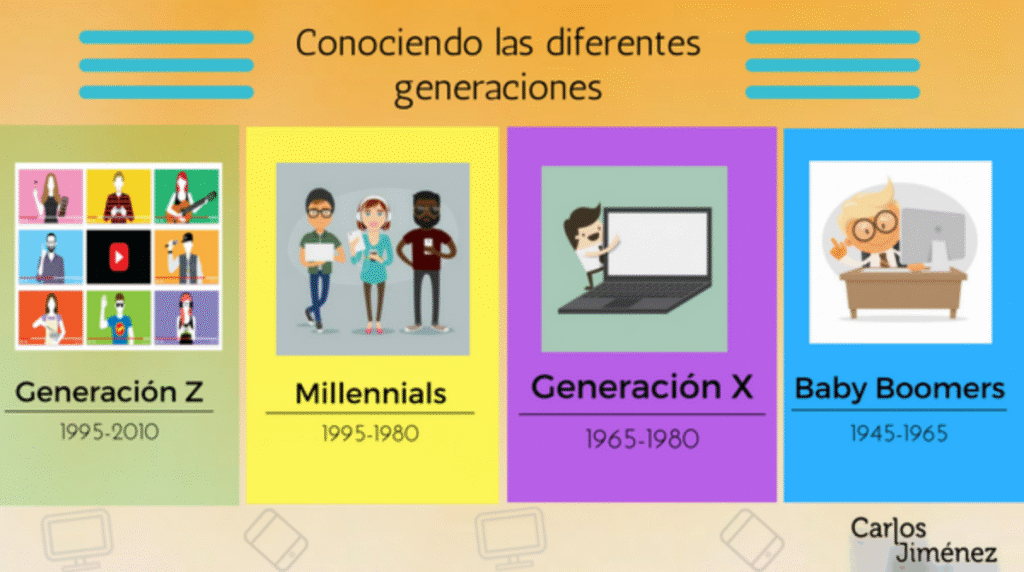 Conociendo las diferentes generaciones

Generación Z
1995-2010

Millennials
1995-1980

Generación X
1965-1980

Baby Boomers
1945-1965

Carlos Jiménez